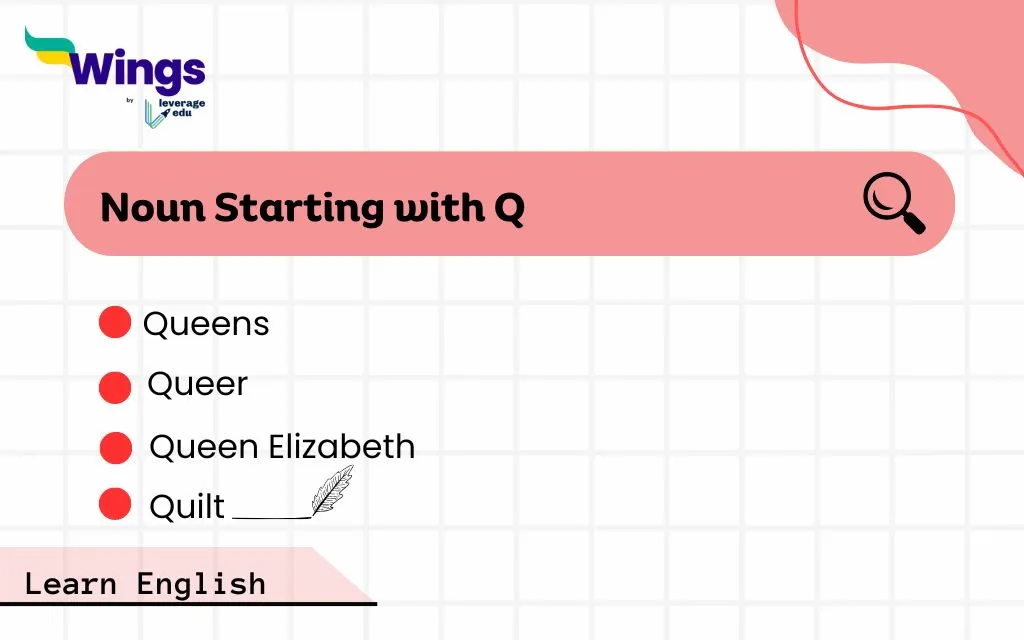 Wings
by leverage edu

Noun Starting with Q

Queens
Queer
Queen Elizabeth
Quilt

Learn English